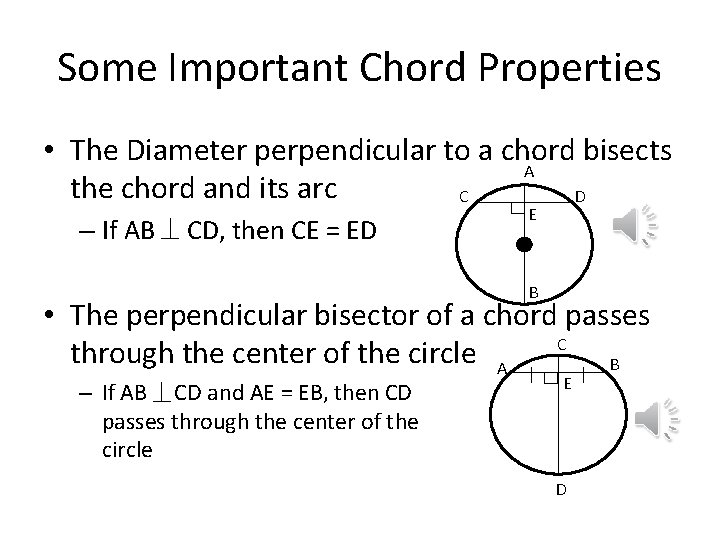 Some Important Chord Properties

• The Diameter perpendicular to a chord bisects the chord and its arc

– If AB $\perp$ CD, then CE = ED

A
C
D
E
B

• The perpendicular bisector of a chord passes through the center of the circle

– If AB $\perp$ CD and AE = EB, then CD passes through the center of the circle

C
A
B
E
D